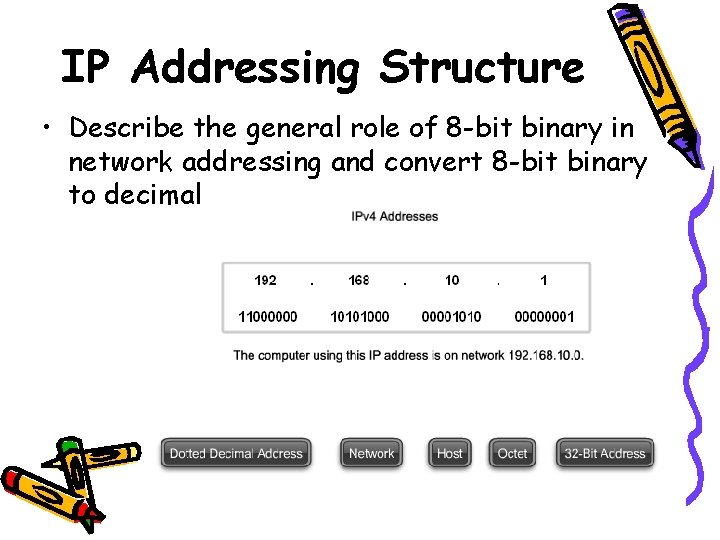 IP Addressing Structure

• Describe the general role of 8-bit binary in network addressing and convert 8-bit binary to decimal

IPv4 Addresses

| 192 | . | 168 | . | 10 | . | 1 |
|---|---|---|---|---|---|---|
| 11000000 | | 10101000 | | 00001010 | | 00000001 |

The computer using this IP address is on network 192.168.10.0.

Dotted Decimal Address
Network
Host
Octet
32-Bit Address